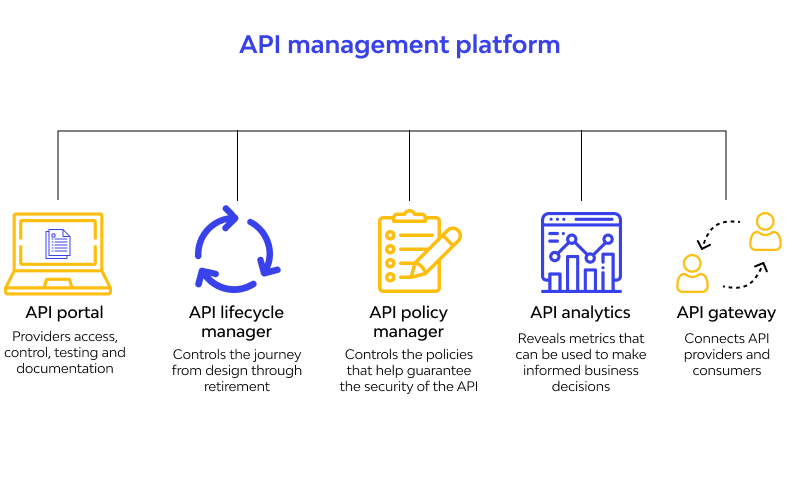 API management platform

API portal
Providers access, control, testing and documentation

API lifecycle manager
Controls the journey from design through retirement

API policy manager
Controls the policies that help guarantee the security of the API

API analytics
Reveals metrics that can be used to make informed business decisions

API gateway
Connects API providers and consumers